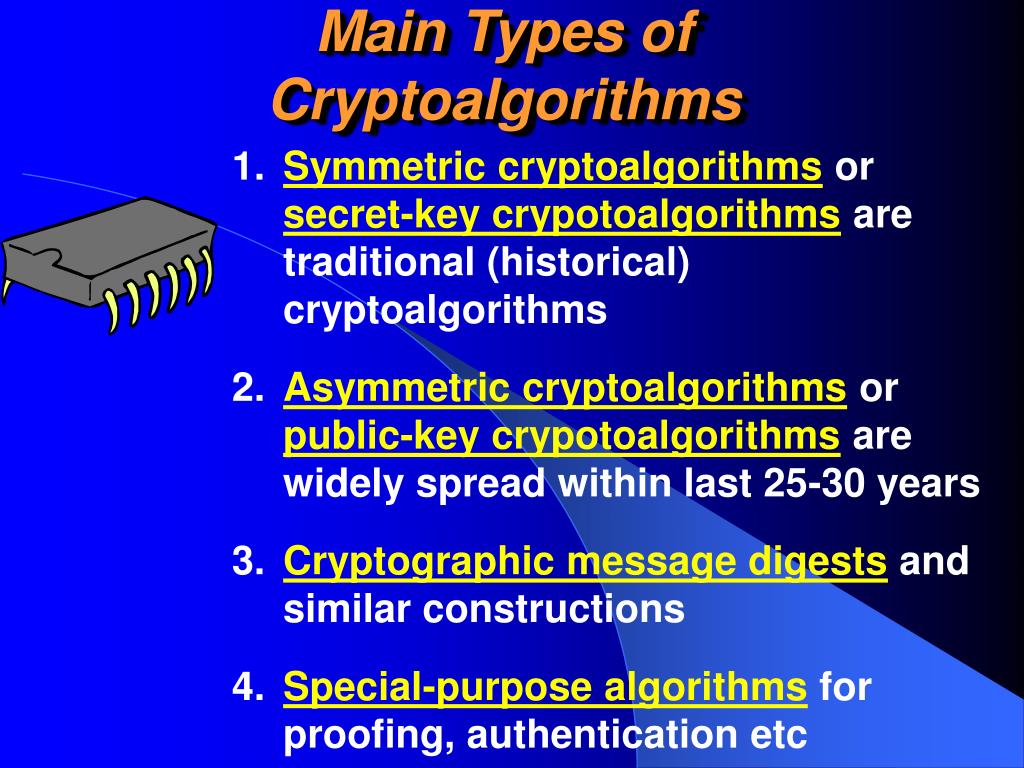 Main Types of Cryptoalgorithms

1. Symmetric cryptoalgorithms or secret-key crypotoalgorithms are traditional (historical) cryptoalgorithms

2. Asymmetric cryptoalgorithms or public-key crypotoalgorithms are widely spread within last 25-30 years

3. Cryptographic message digests and similar constructions

4. Special-purpose algorithms for proofing, authentication etc